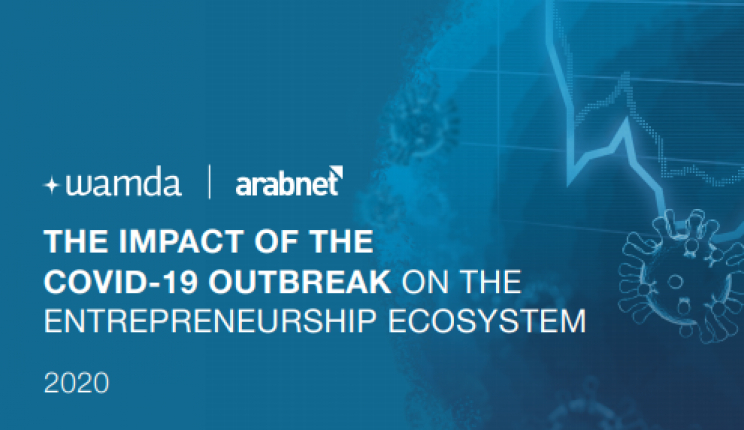 wamda | arabnet

THE IMPACT OF THE COVID-19 OUTBREAK ON THE ENTREPRENEURSHIP ECOSYSTEM

2020